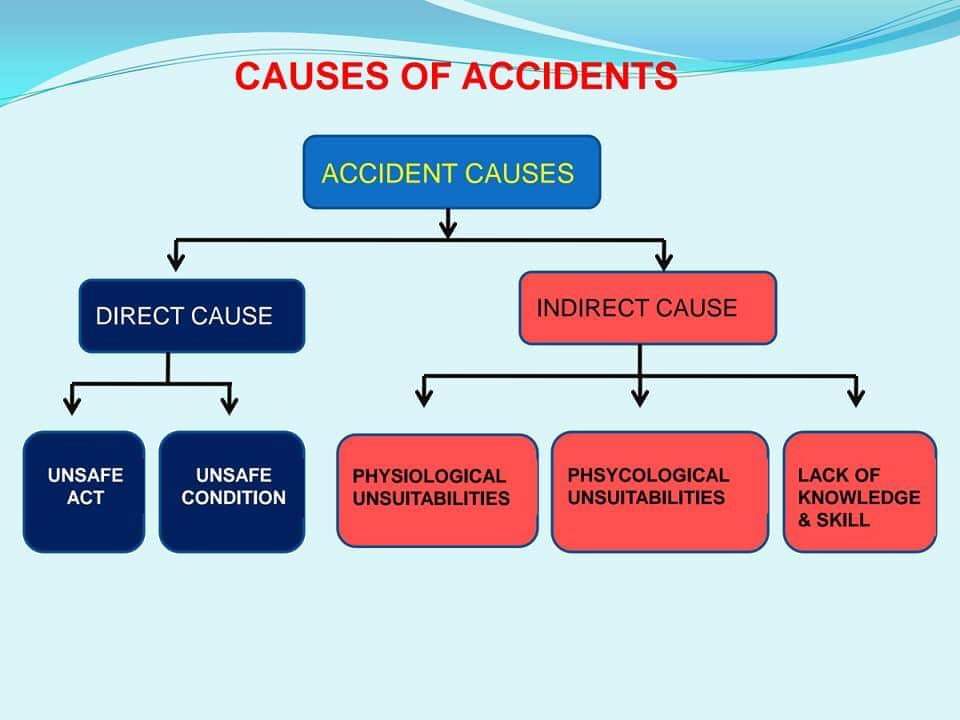 CAUSES OF ACCIDENTS

ACCIDENT CAUSES

DIRECT CAUSE

INDIRECT CAUSE

UNSAFE ACT

UNSAFE CONDITION

PHYSIOLOGICAL UNSUITABILITIES

PHSYCOLOGICAL UNSUITABILITIES

LACK OF KNOWLEDGE & SKILL